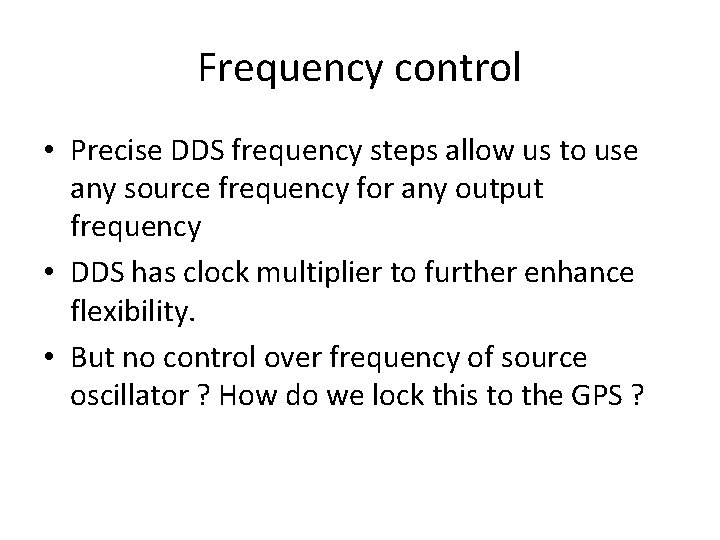 Frequency control

• Precise DDS frequency steps allow us to use any source frequency for any output frequency
• DDS has clock multiplier to further enhance flexibility.
• But no control over frequency of source oscillator ? How do we lock this to the GPS ?